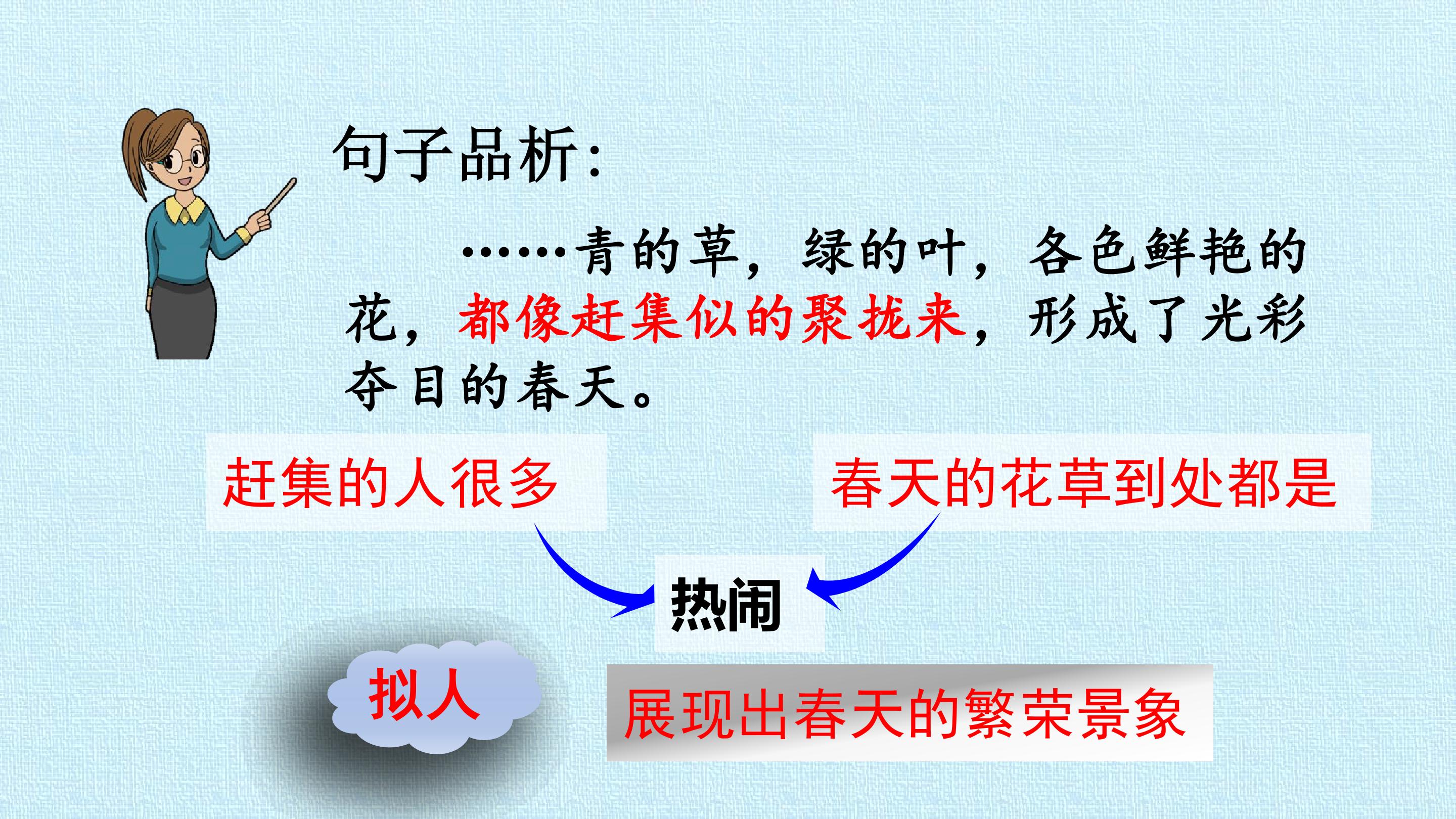 句子品析:

……青的草，绿的叶，各色鲜艳的花，都像赶集似的聚拢来，形成了光彩夺目的春天。

赶集的人很多

春天的花草到处都是

热闹

拟人

展现出春天的繁荣景象